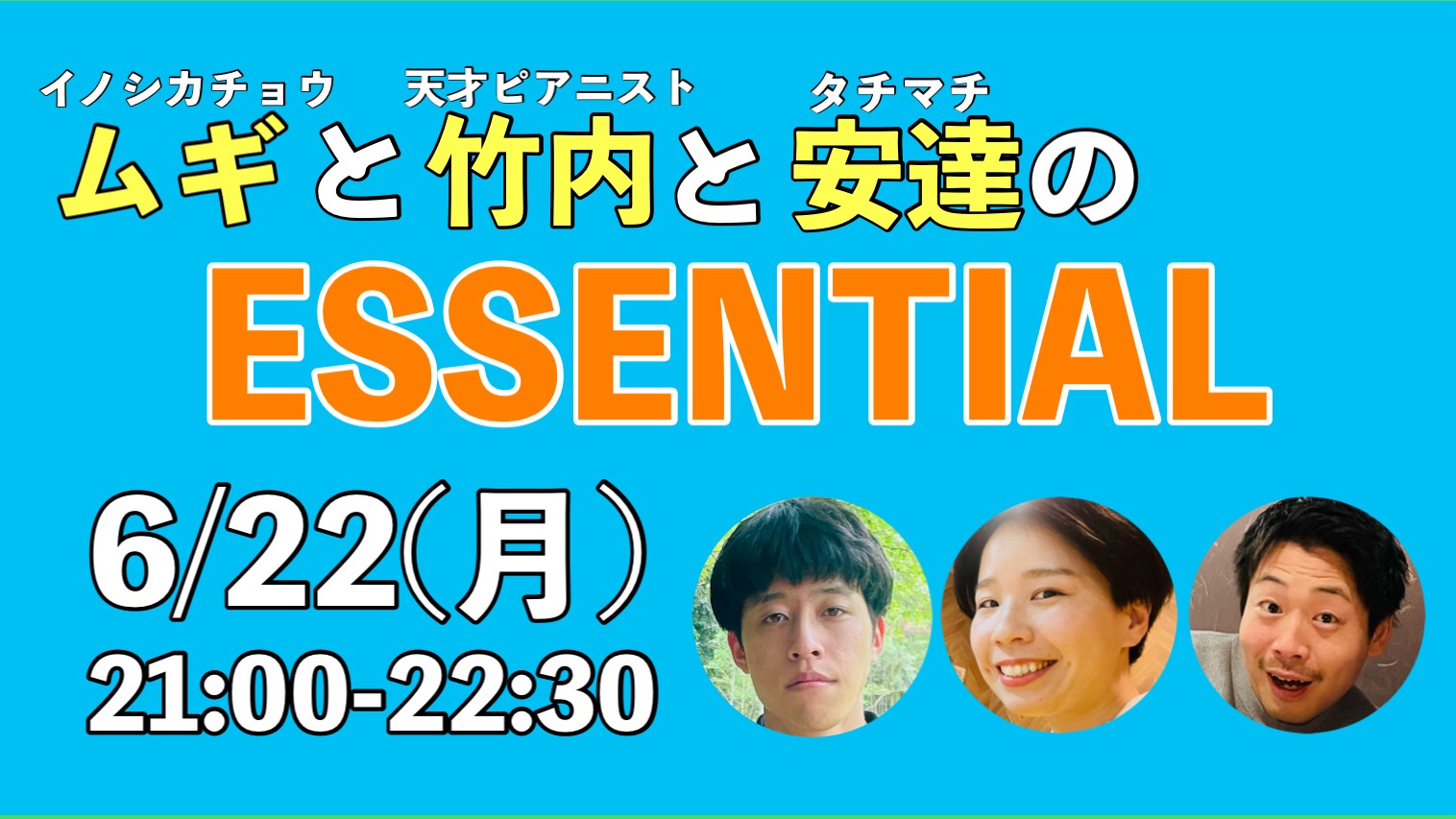 イノシカチョウ 天才ピアニスト タチマチ
ムギと竹内と安達の
ESSENTIAL

6/22(月)
21:00-22:30